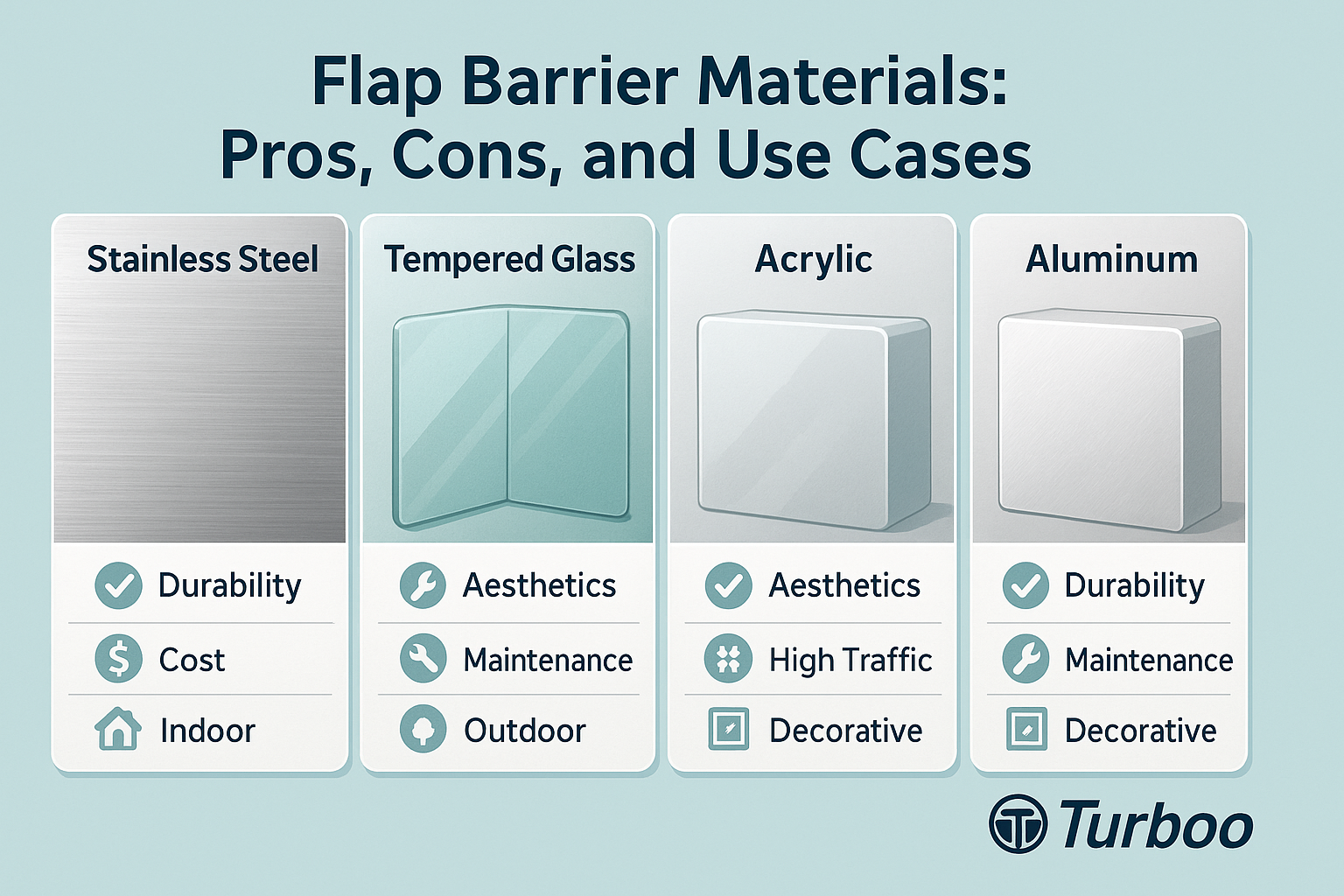 Flap Barrier Materials:
Pros, Cons, and Use Cases

Stainless Steel
Durability
Cost
Indoor

Tempered Glass
Aesthetics
Maintenance
Outdoor

Acrylic
Aesthetics
High Traffic
Decorative

Aluminum
Durability
Maintenance
Decorative

Turboo